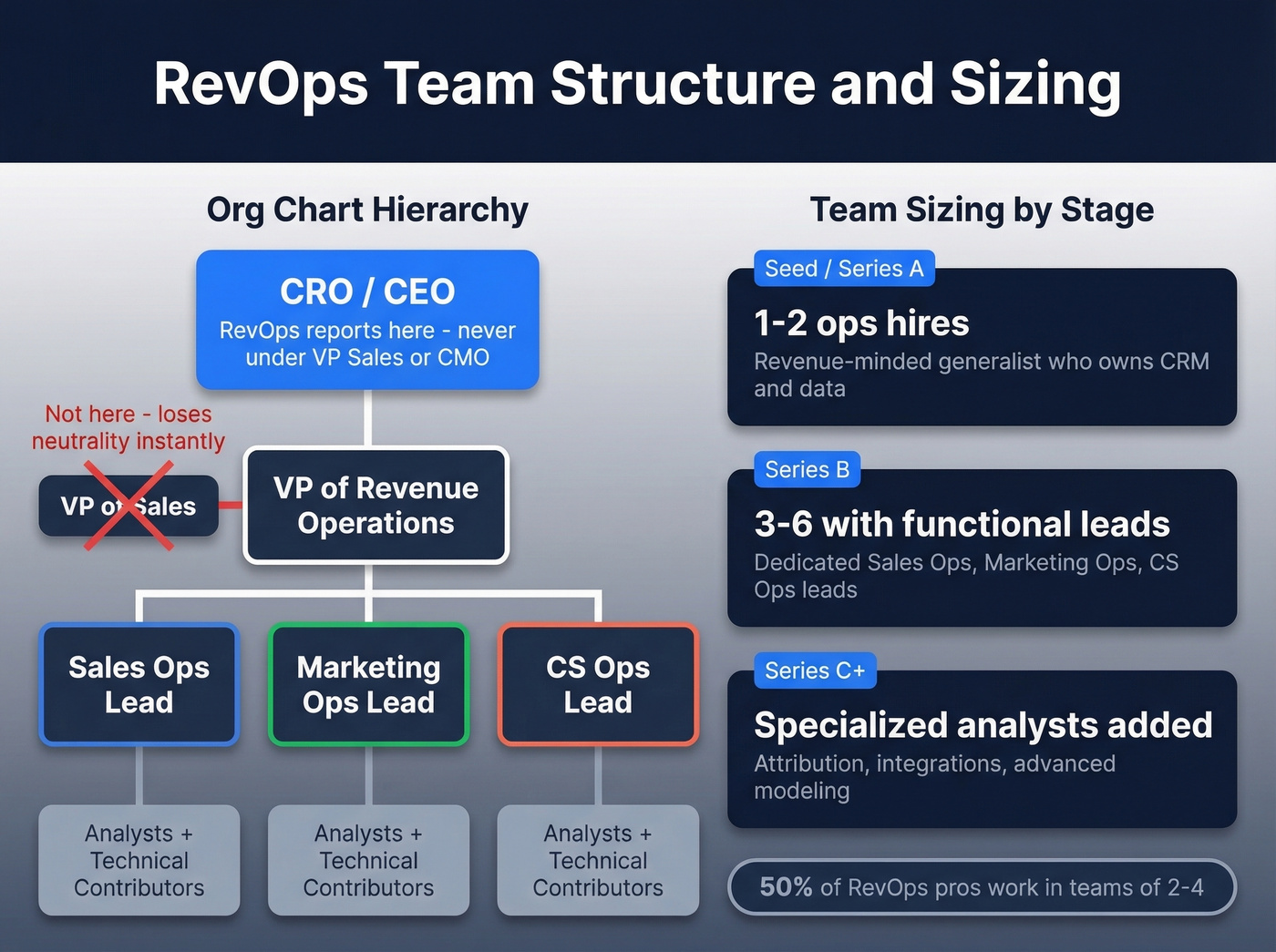 RevOps Team Structure and Sizing

Org Chart Hierarchy

CRO / CEO
RevOps reports here - never under VP Sales or CMO

Not here - loses neutrality instantly

VP of Sales

VP of Revenue Operations

Sales Ops Lead

Marketing Ops Lead

CS Ops Lead

Analysts + Technical Contributors

Analysts + Technical Contributors

Analysts + Technical Contributors

Team Sizing by Stage

Seed / Series A
1-2 ops hires
Revenue-minded generalist who owns CRM and data

Series B
3-6 with functional leads
Dedicated Sales Ops, Marketing Ops, CS Ops leads

Series C+
Specialized analysts added
Attribution, integrations, advanced modeling

50% of RevOps pros work in teams of 2-4